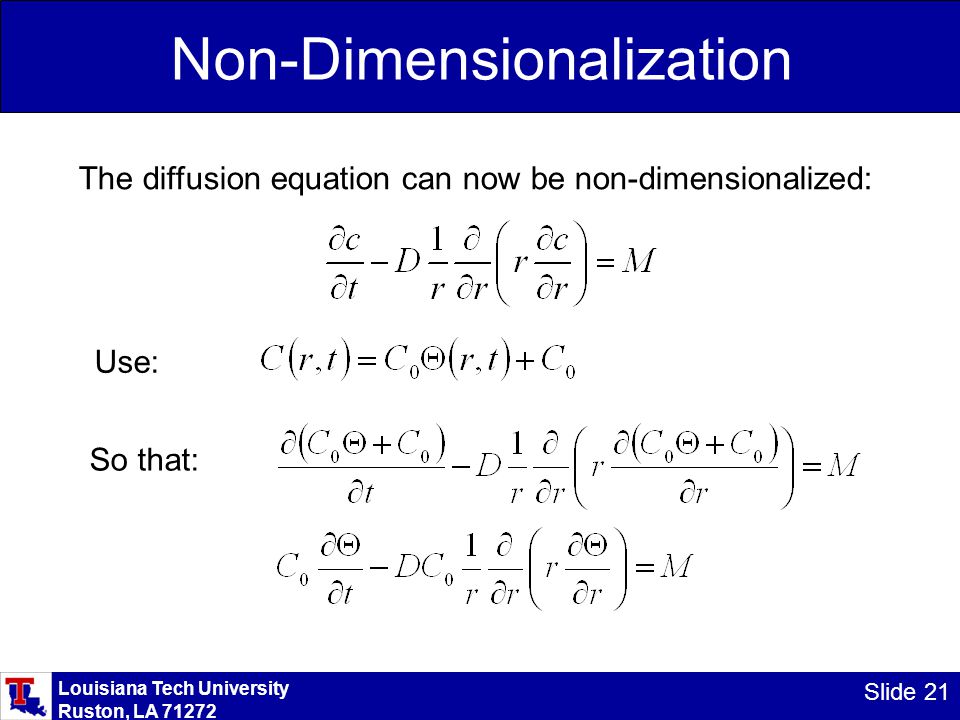 Non-Dimensionalization

The diffusion equation can now be non-dimensionalized:

$\frac{\partial c}{\partial t} - D\frac{1}{r}\frac{\partial}{\partial r}\left(r\frac{\partial c}{\partial r}\right) = M$

Use: $C(r,t) = C_0\Theta(r,t) + C_0$

So that: $\frac{\partial(C_0\Theta + C_0)}{\partial t} - D\frac{1}{r}\frac{\partial}{\partial r}\left(r\frac{\partial(C_0\Theta + C_0)}{\partial r}\right) = M$

$C_0\frac{\partial\Theta}{\partial t} - DC_0\frac{1}{r}\frac{\partial}{\partial r}\left(r\frac{\partial\Theta}{\partial r}\right) = M$

Louisiana Tech University
Ruston, LA 71272

Slide 21